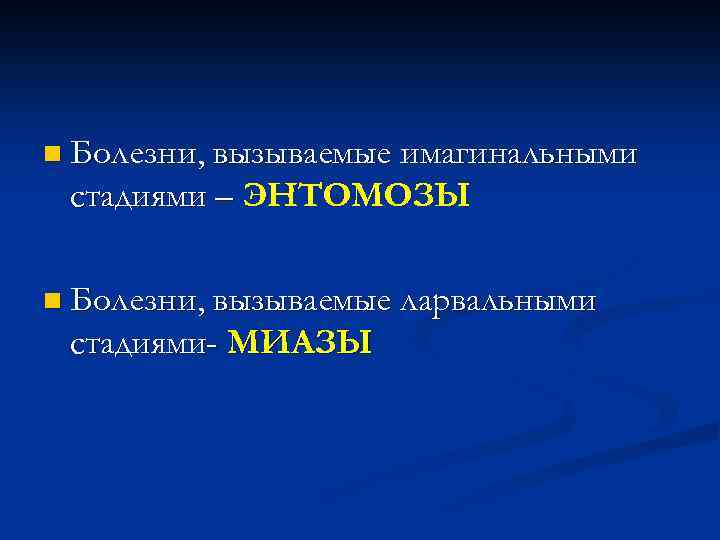 Болезни, вызываемые имагинальными стадиями – ЭНТОМОЗЫ

Болезни, вызываемые ларвальными стадиями- МИАЗЫ